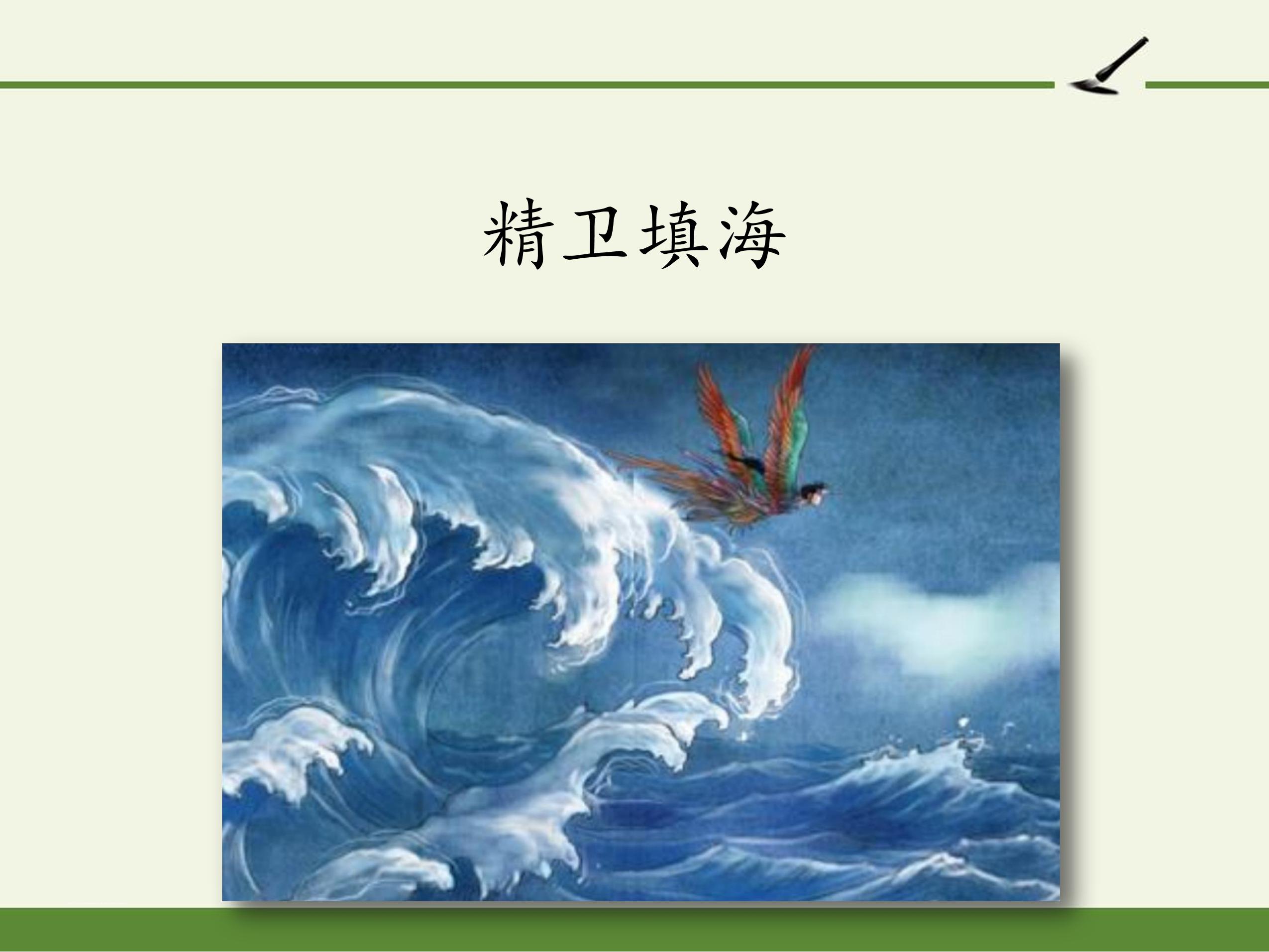 精卫填海